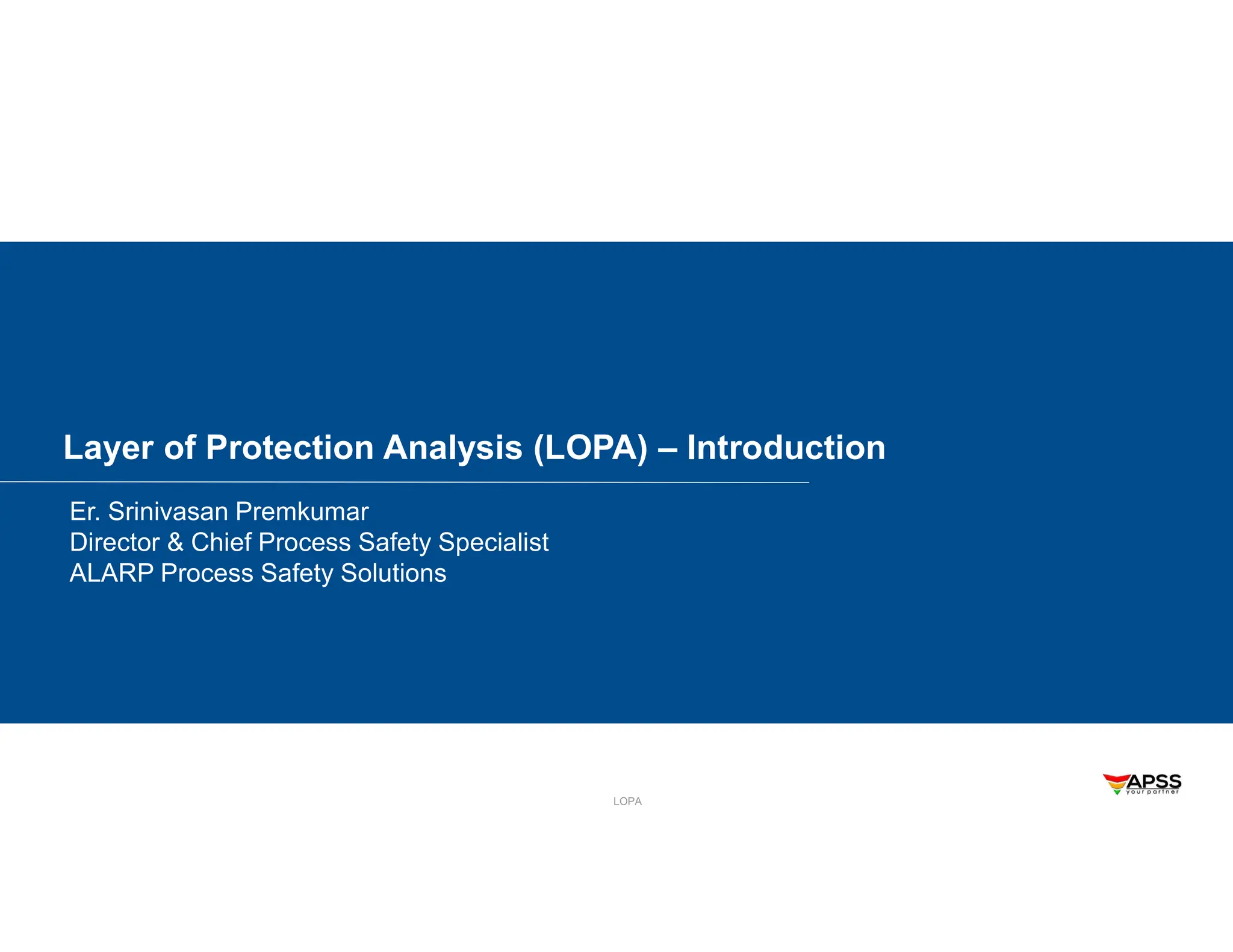 Layer of Protection Analysis (LOPA) – Introduction

Er. Srinivasan Premkumar
Director & Chief Process Safety Specialist
ALARP Process Safety Solutions

LOPA

APSS
your partner